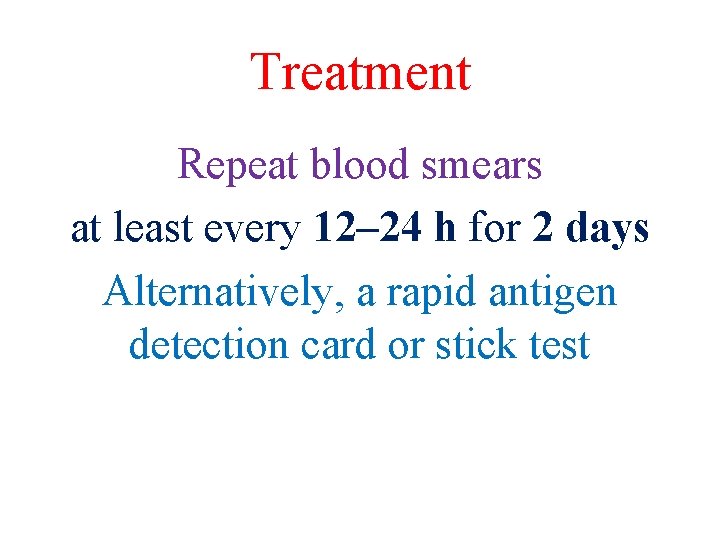 Treatment

Repeat blood smears

at least every 12–24 h for 2 days

Alternatively, a rapid antigen detection card or stick test